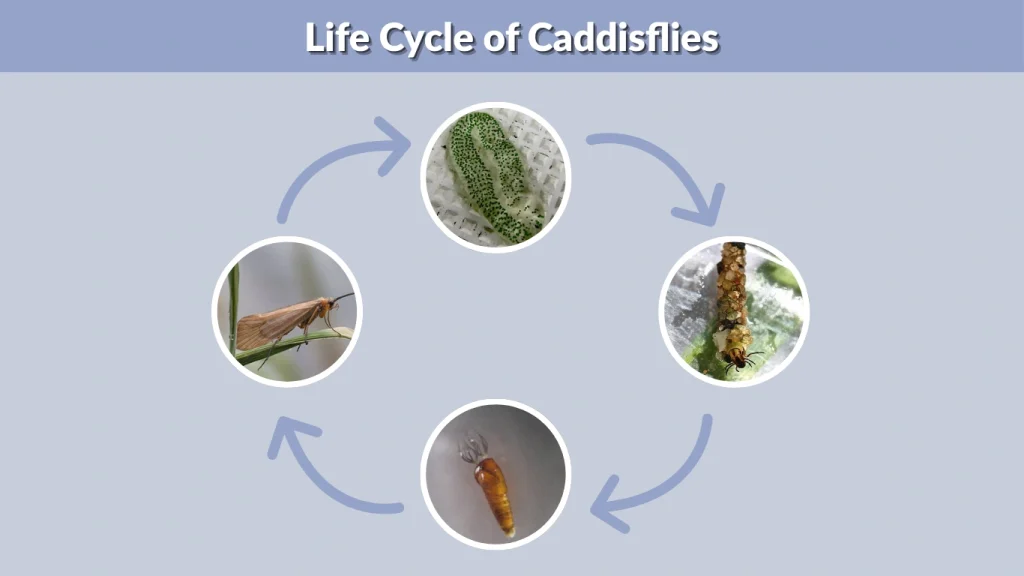 Life Cycle of Caddisflies